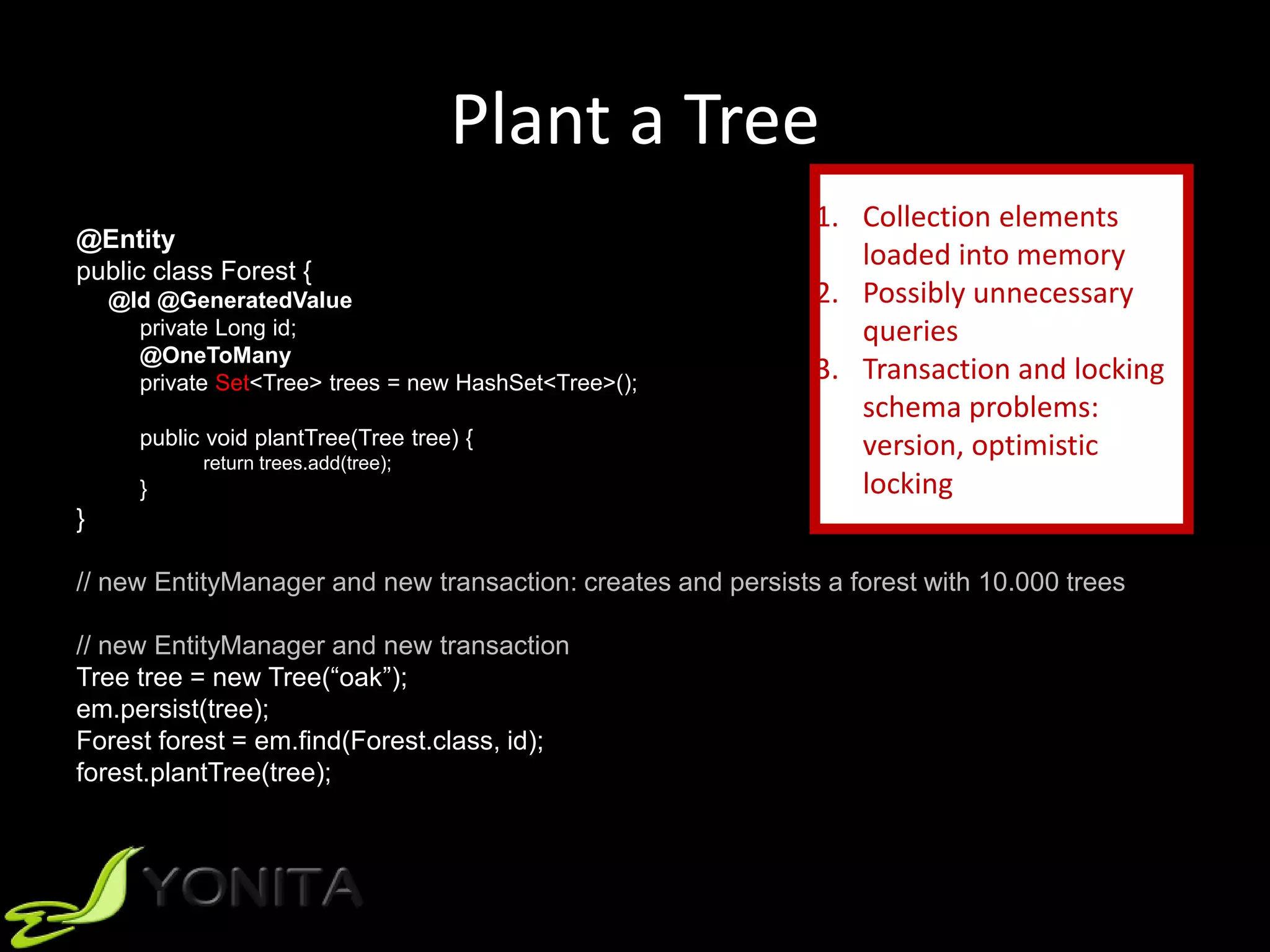 Plant a Tree

@Entity
public class Forest {
@Id @GeneratedValue
private Long id;
@OneToMany
private Set<Tree> trees = new HashSet<Tree>();

public void plantTree(Tree tree) {
return trees.add(tree);
}
}

1. Collection elements loaded into memory
2. Possibly unnecessary queries
3. Transaction and locking schema problems: version, optimistic locking

// new EntityManager and new transaction: creates and persists a forest with 10.000 trees

// new EntityManager and new transaction
Tree tree = new Tree(“oak”);
em.persist(tree);
Forest forest = em.find(Forest.class, id);
forest.plantTree(tree);

YONITA